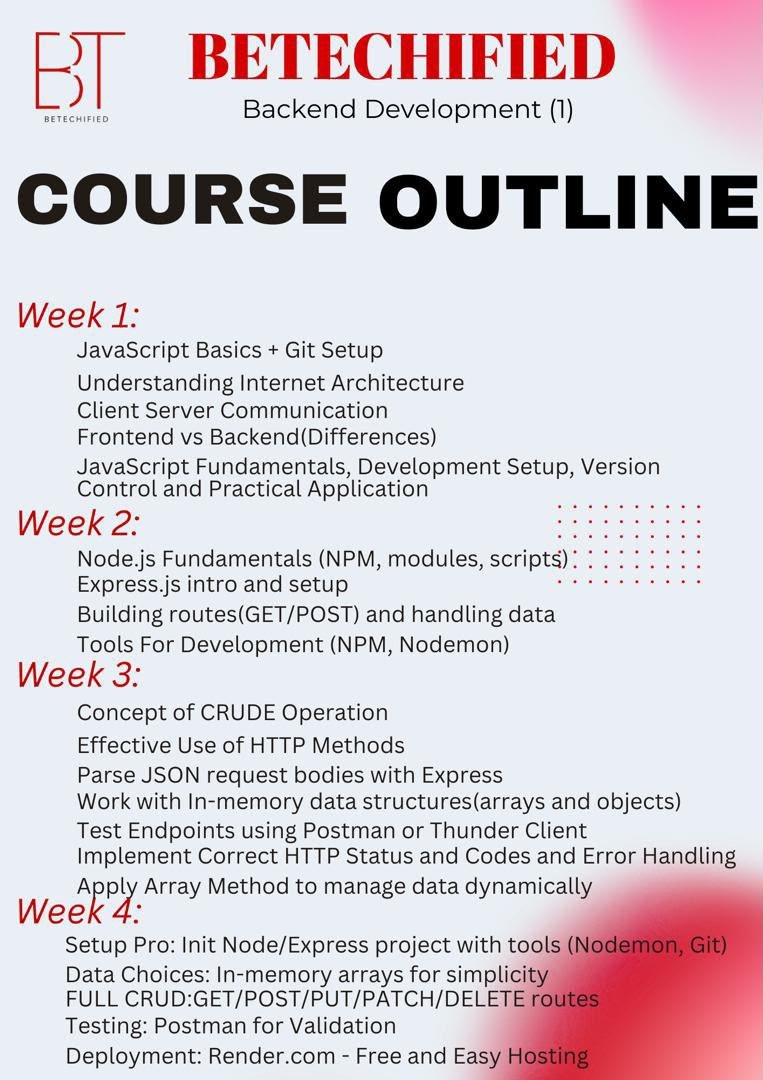 BT
BETECHIFIED

BETECHIFIED
Backend Development (1)

COURSE OUTLINE

Week 1:
JavaScript Basics + Git Setup
Understanding Internet Architecture
Client Server Communication
Frontend vs Backend(Differences)
JavaScript Fundamentals, Development Setup, Version Control and Practical Application

Week 2:
Node.js Fundamentals (NPM, modules, scripts)
Express.js intro and setup
Building routes(GET/POST) and handling data
Tools For Development (NPM, Nodemon)

Week 3:
Concept of CRUDE Operation
Effective Use of HTTP Methods
Parse JSON request bodies with Express
Work with In-memory data structures(arrays and objects)
Test Endpoints using Postman or Thunder Client
Implement Correct HTTP Status and Codes and Error Handling
Apply Array Method to manage data dynamically

Week 4:
Setup Pro: Init Node/Express project with tools (Nodemon, Git)
Data Choices: In-memory arrays for simplicity
FULL CRUD:GET/POST/PUT/PATCH/DELETE routes
Testing: Postman for Validation
Deployment: Render.com - Free and Easy Hosting